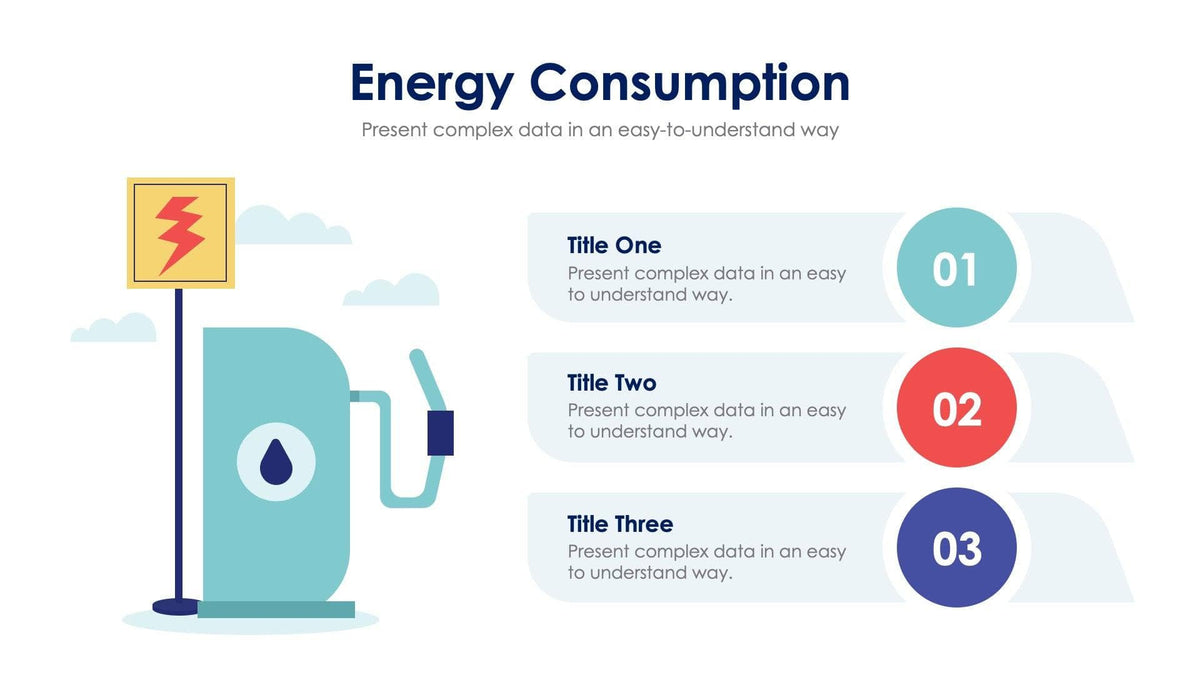 Energy Consumption

Present complex data in an easy-to-understand way

Title One
Present complex data in an easy to understand way.

01

Title Two
Present complex data in an easy to understand way.

02

Title Three
Present complex data in an easy to understand way.

03